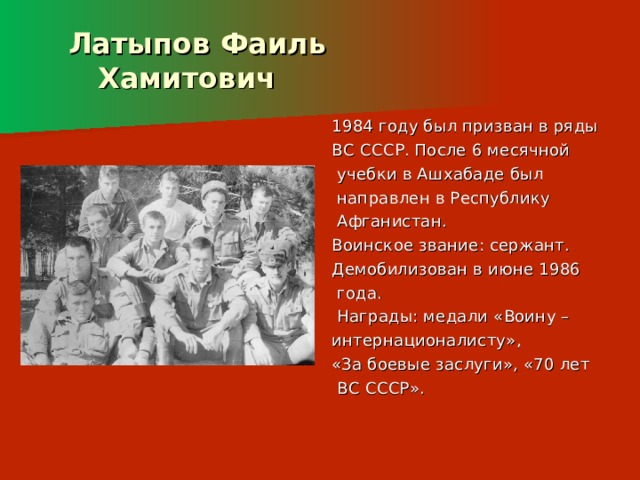 Латыпов Фаиль Хамитович

1984 году был призван в ряды ВС СССР. После 6 месячной учебки в Ашхабаде был направлен в Республику Афганистан.
Воинское звание: сержант.
Демобилизован в июне 1986 года.
Награды: медали «Воину – интернационалисту», «За боевые заслуги», «70 лет ВС СССР».